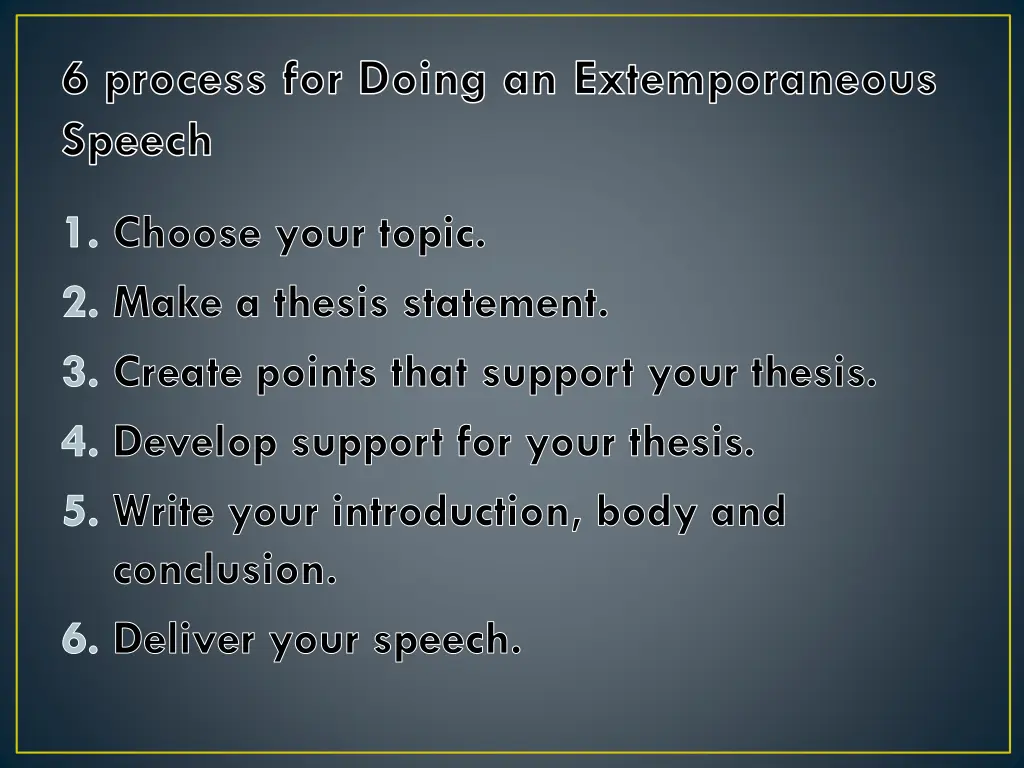 6 process for Doing an Extemporaneous Speech

1. Choose your topic.
2. Make a thesis statement.
3. Create points that support your thesis.
4. Develop support for your thesis.
5. Write your introduction, body and conclusion.
6. Deliver your speech.